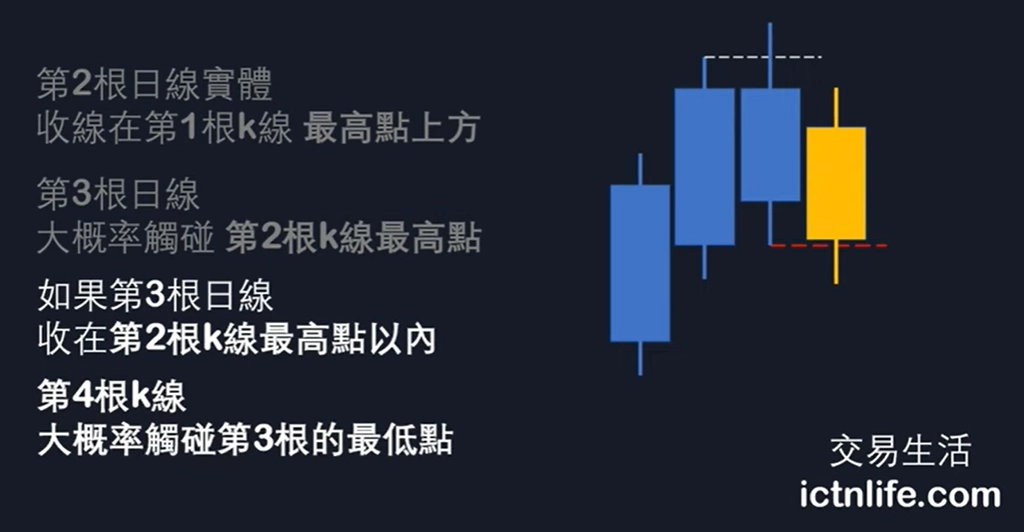 第2根日線實體
收線在第1根k線 最高點上方

第3根日線
大概率觸碰 第2根k線最高點

如果第3根日線
收在第2根k線最高點以內

第4根k線
大概率觸碰第3根的最低點

交易生活
ictnlife.com